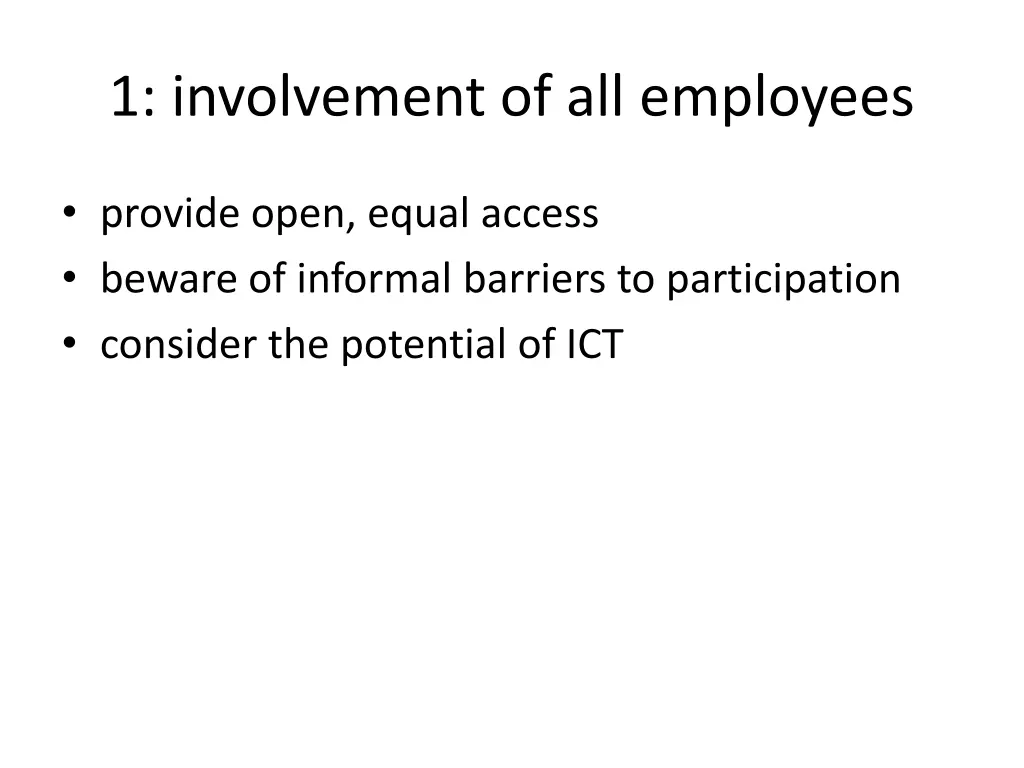 1: involvement of all employees

• provide open, equal access
• beware of informal barriers to participation
• consider the potential of ICT